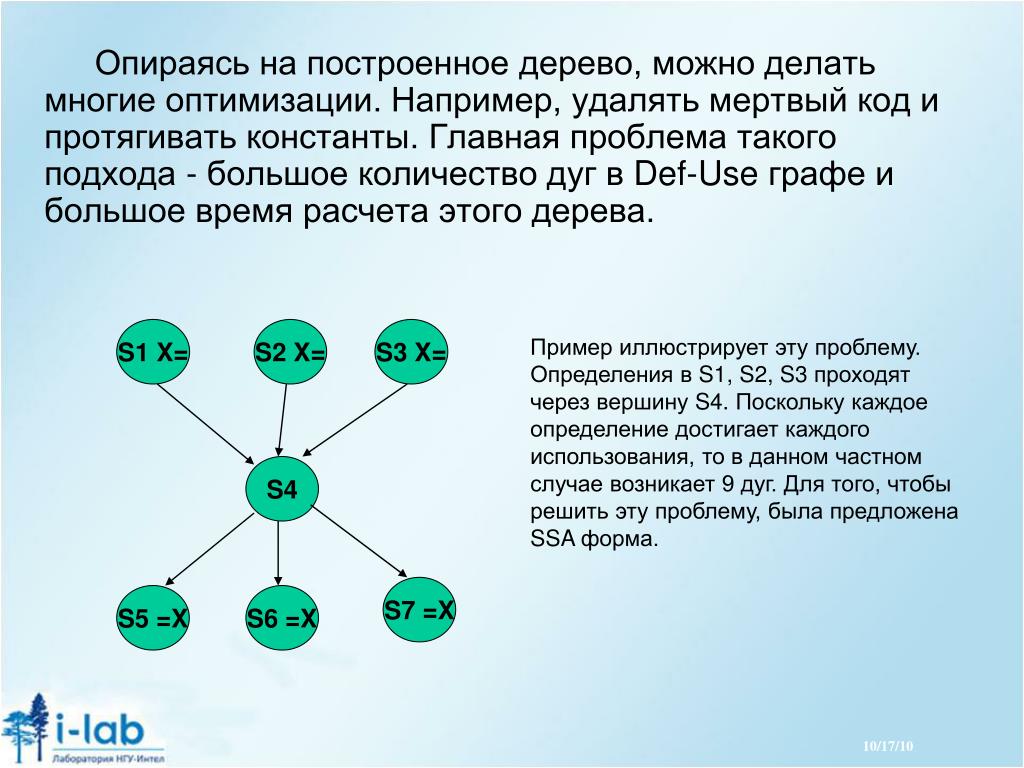 Опираясь на построенное дерево, можно делать многие оптимизации. Например, удалять мертвый код и протягивать константы. Главная проблема такого подхода - большое количество дуг в Def-Use графе и большое время расчета этого дерева.

S1 X=

S2 X=

S3 X=

S4

S5 =X

S6 =X

S7 =X

Пример иллюстрирует эту проблему. Определения в S1, S2, S3 проходят через вершину S4. Поскольку каждое определение достигает каждого использования, то в данном частном случае возникает 9 дуг. Для того, чтобы решить эту проблему, была предложена SSA форма.

i-lab
Лаборатория НГУ-Интел

10/17/10